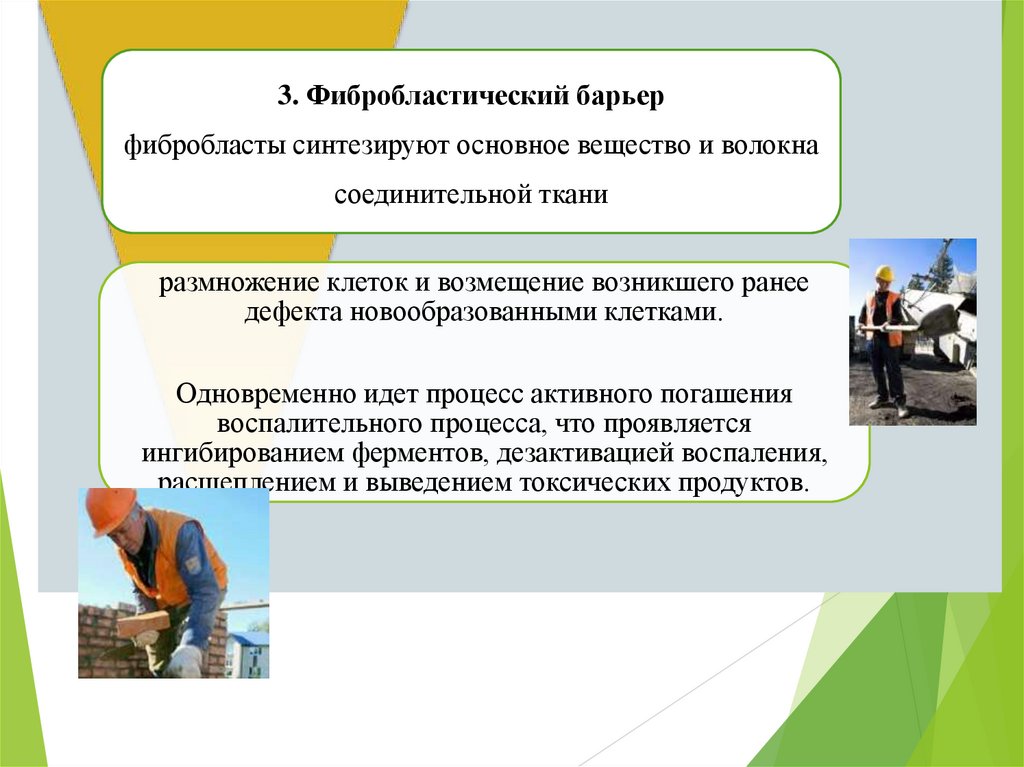 3. Фибробластический барьер

фибробласты синтезируют основное вещество и волокна соединительной ткани

размножение клеток и возмещение возникшего ранее дефекта новообразованными клетками.

Одновременно идет процесс активного погашения воспалительного процесса, что проявляется ингибированием ферментов, дезактивацией воспаления, расщеплением и выведением токсических продуктов.